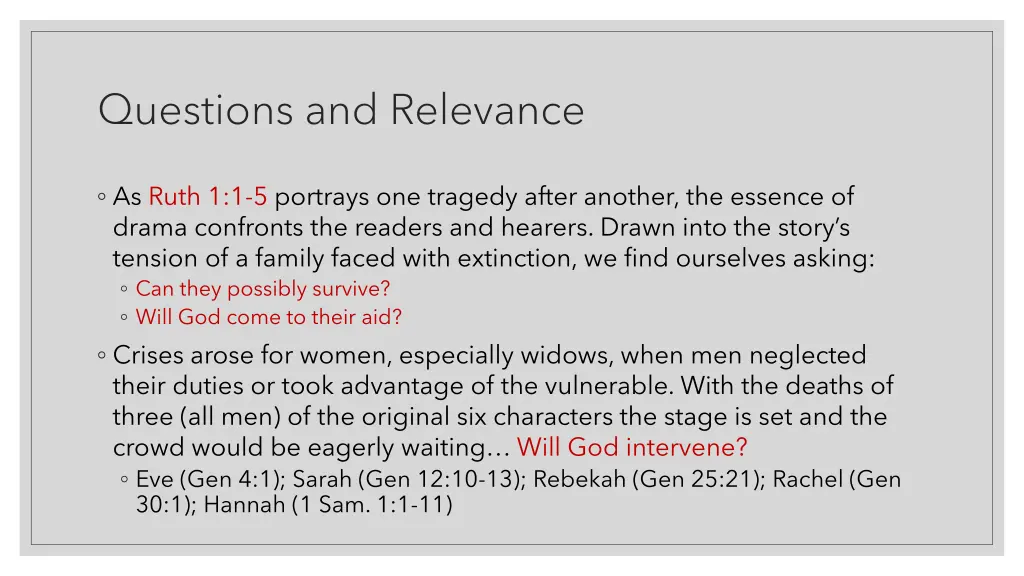 Questions and Relevance

◦ As Ruth 1:1-5 portrays one tragedy after another, the essence of drama confronts the readers and hearers. Drawn into the story's tension of a family faced with extinction, we find ourselves asking:
◦ Can they possibly survive?
◦ Will God come to their aid?

◦ Crises arose for women, especially widows, when men neglected their duties or took advantage of the vulnerable. With the deaths of three (all men) of the original six characters the stage is set and the crowd would be eagerly waiting… Will God intervene?
◦ Eve (Gen 4:1); Sarah (Gen 12:10-13); Rebekah (Gen 25:21); Rachel (Gen 30:1); Hannah (1 Sam. 1:1-11)